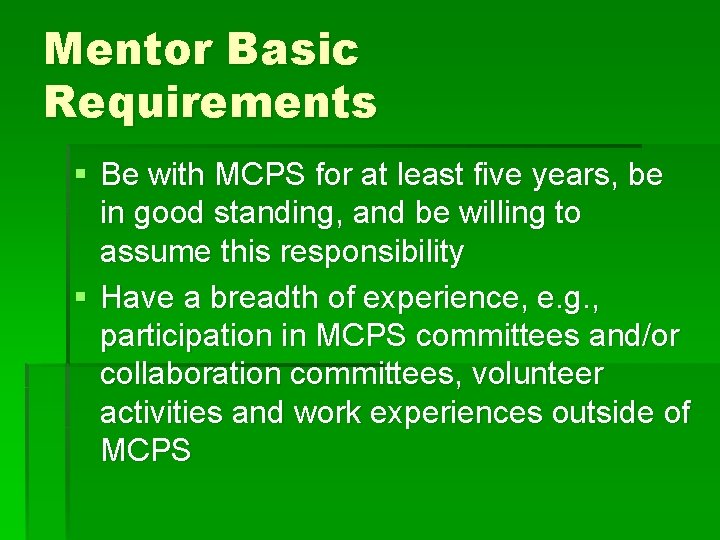 Mentor Basic Requirements

▪ Be with MCPS for at least five years, be in good standing, and be willing to assume this responsibility

▪ Have a breadth of experience, e.g., participation in MCPS committees and/or collaboration committees, volunteer activities and work experiences outside of MCPS